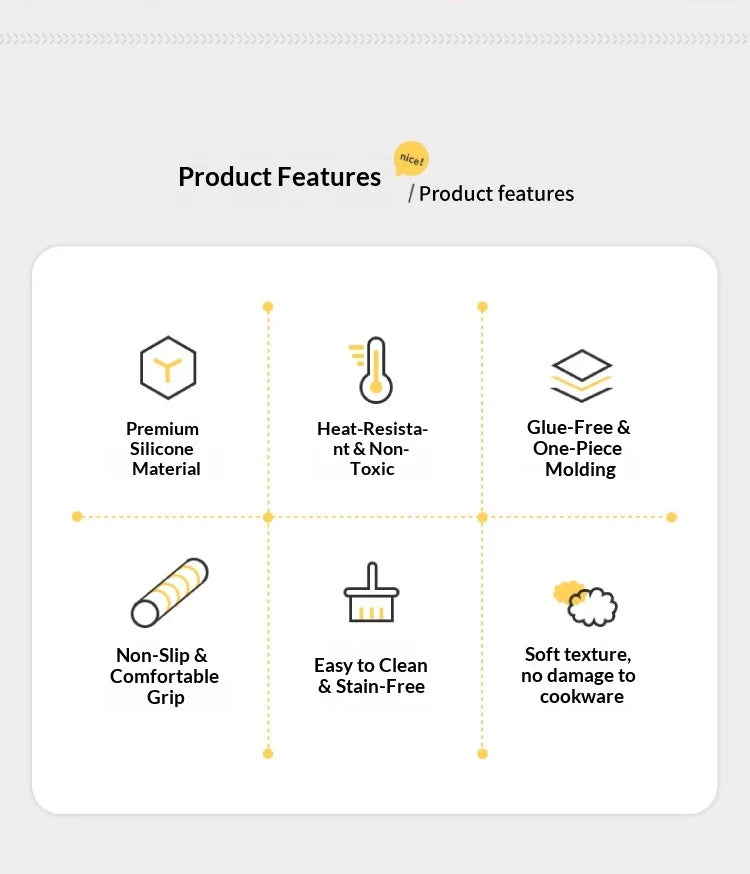 Product Features
nice!
/ Product features

Premium Silicone Material

Heat-Resistant & Non-Toxic

Glue-Free & One-Piece Molding

Non-Slip & Comfortable Grip

Easy to Clean & Stain-Free

Soft texture, no damage to cookware